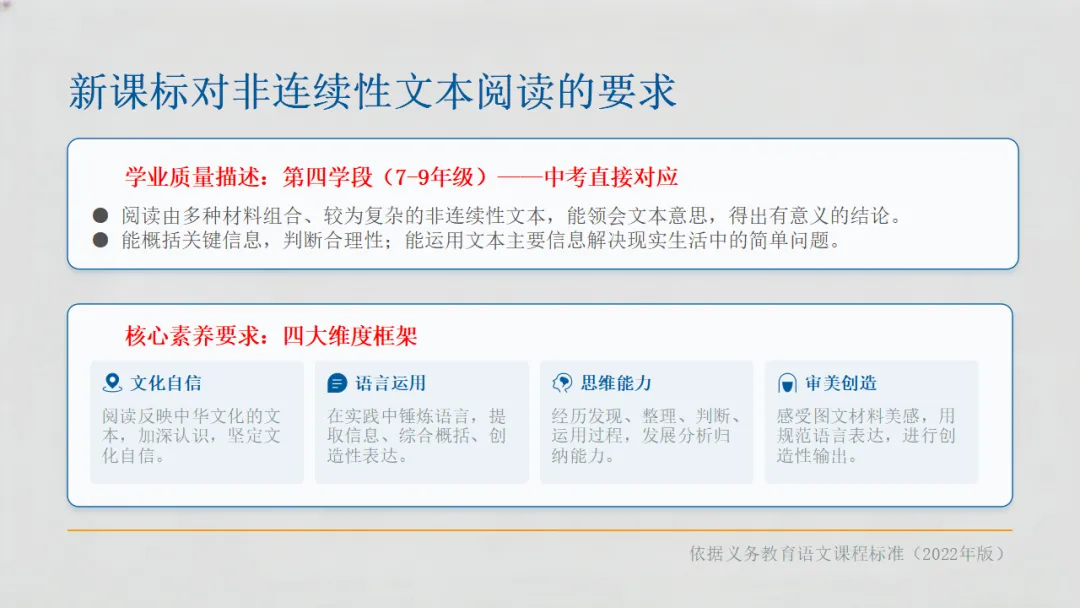 新课标对非连续性文本阅读的要求

学业质量描述：第四学段（7-9年级）——中考直接对应

● 阅读由多种材料组合、较为复杂的非连续性文本，能领会文本意思，得出有意义的结论。
● 能概括关键信息，判断合理性；能运用文本主要信息解决现实生活中的简单问题。

核心素养要求：四大维度框架

文化自信
阅读反映中华文化的文本，加深认识，坚定文化自信。

语言运用
在实践中锤炼语言，提取信息、综合概括、创造性表达。

思维能力
经历发现、整理、判断、运用过程，发展分析归纳能力。

审美创造
感受图文材料美感，用规范语言表达，进行创造性输出。

依据义务教育语文课程标准（2022年版）